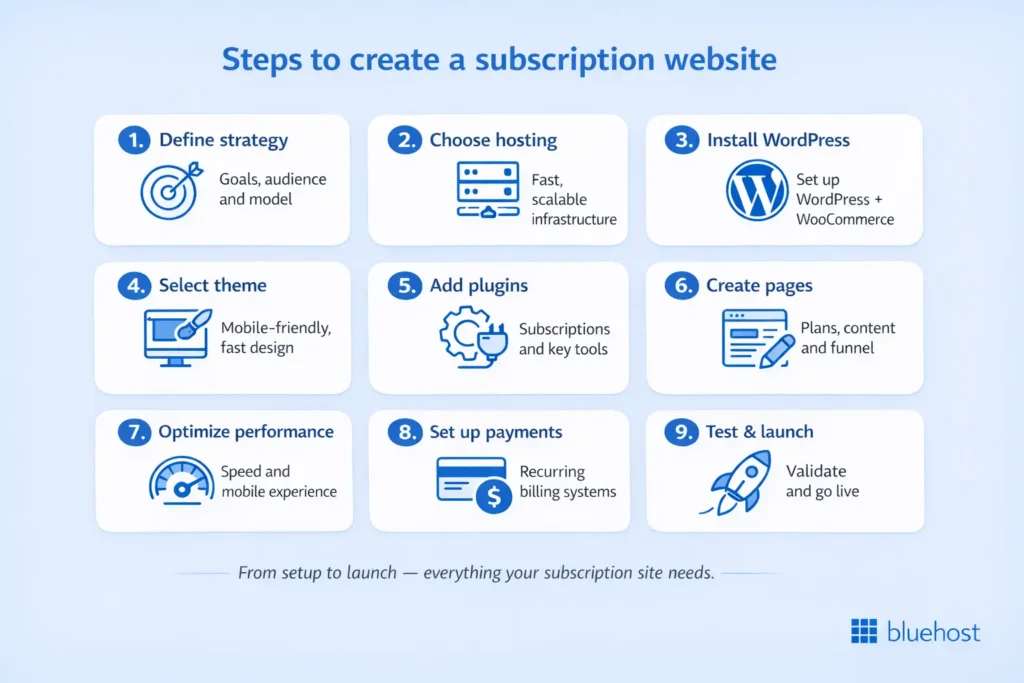 Steps to create a subscription website

1. Define strategy
Goals, audience and model

2. Choose hosting
Fast, scalable infrastructure

3. Install WordPress
Set up WordPress + WooCommerce

4. Select theme
Mobile-friendly, fast design

5. Add plugins
Subscriptions and key tools

6. Create pages
Plans, content and funnel

7. Optimize performance
Speed and mobile experience

8. Set up payments
Recurring billing systems

9. Test & launch
Validate and go live

From setup to launch — everything your subscription site needs.

bluehost